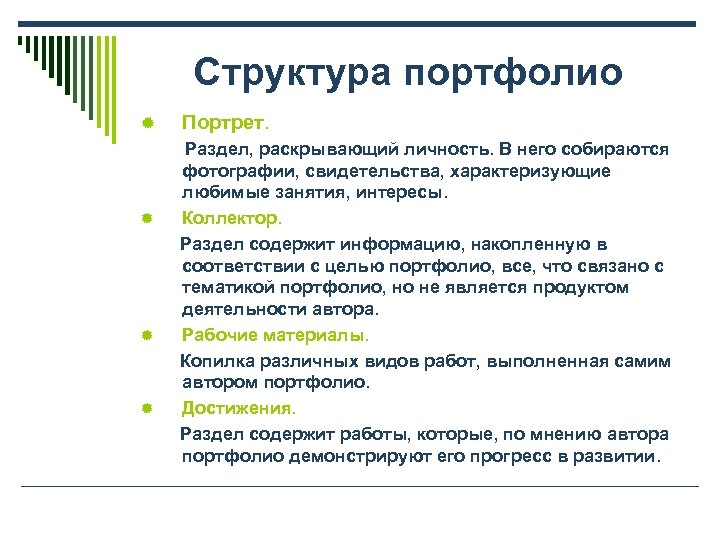 Структура портфолио

Портрет.

Раздел, раскрывающий личность. В него собираются фотографии, свидетельства, характеризующие любимые занятия, интересы.

Коллектор.

Раздел содержит информацию, накопленную в соответствии с целью портфолио, все, что связано с тематикой портфолио, но не является продуктом деятельности автора.

Рабочие материалы.

Копилка различных видов работ, выполненная самим автором портфолио.

Достижения.

Раздел содержит работы, которые, по мнению автора портфолио демонстрируют его прогресс в развитии.